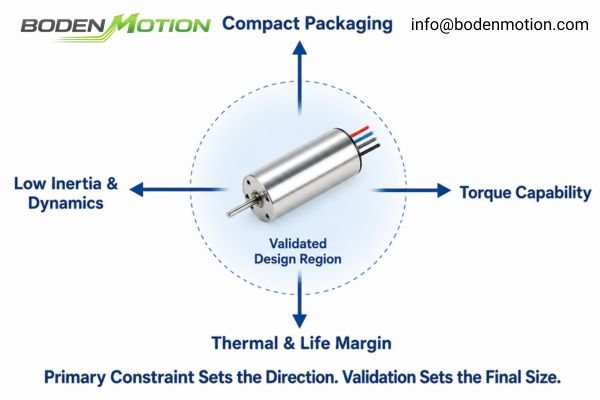 BODEN MOTION

Compact Packaging

info@bodenmotion.com

Low Inertia & Dynamics

Torque Capability

Validated Design Region

Thermal & Life Margin

Primary Constraint Sets the Direction. Validation Sets the Final Size.